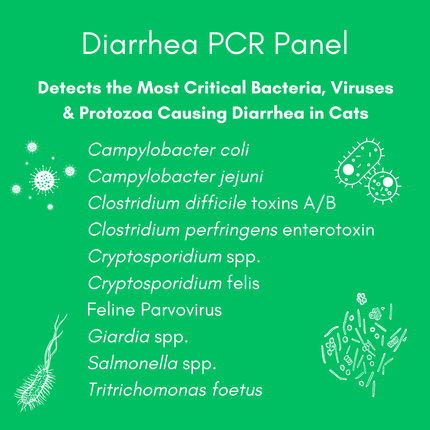 Diarrhea PCR Panel

Detects the Most Critical Bacteria, Viruses & Protozoa Causing Diarrhea in Cats

Campylobacter coli
Campylobacter jejuni
Clostridium difficile toxins A/B
Clostridium perfringens enterotoxin
Cryptosporidium spp.
Cryptosporidium felis
Feline Parvovirus
Giardia spp.
Salmonella spp.
Tritrichomonas foetus